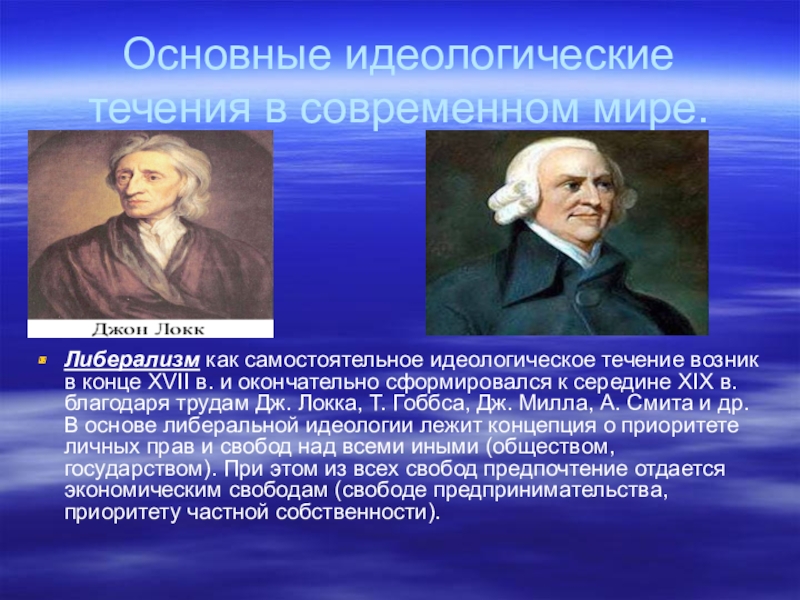 Основные идеологические течения в современном мире.

Джон Локк

Либерализм как самостоятельное идеологическое течение возник в конце XVII в. и окончательно сформировался к середине XIX в. благодаря трудам Дж. Локка, Т. Гоббса, Дж. Милла, А. Смита и др. В основе либеральной идеологии лежит концепция о приоритете личных прав и свобод над всеми иными (обществом, государством). При этом из всех свобод предпочтение отдается экономическим свободам (свободе предпринимательства, приоритету частной собственности).